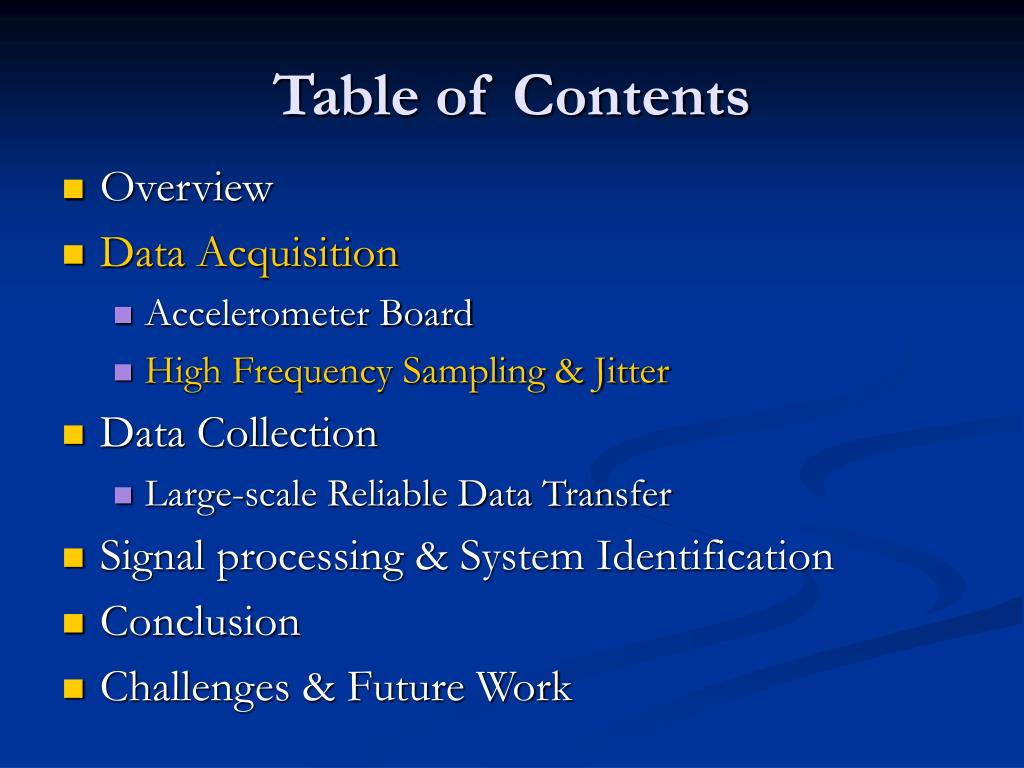 Table of Contents

- Overview
- Data Acquisition
  - Accelerometer Board
  - High Frequency Sampling & Jitter
- Data Collection
  - Large-scale Reliable Data Transfer
- Signal processing & System Identification
- Conclusion
- Challenges & Future Work